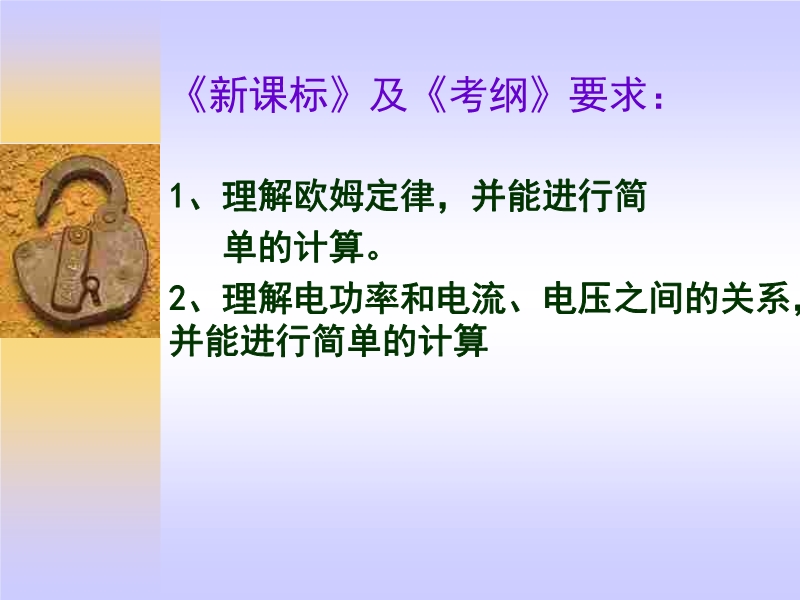 《新课标》及《考纲》要求：

1、理解欧姆定律，并能进行简单的计算。

2、理解电功率和电流、电压之间的关系，并能进行简单的计算